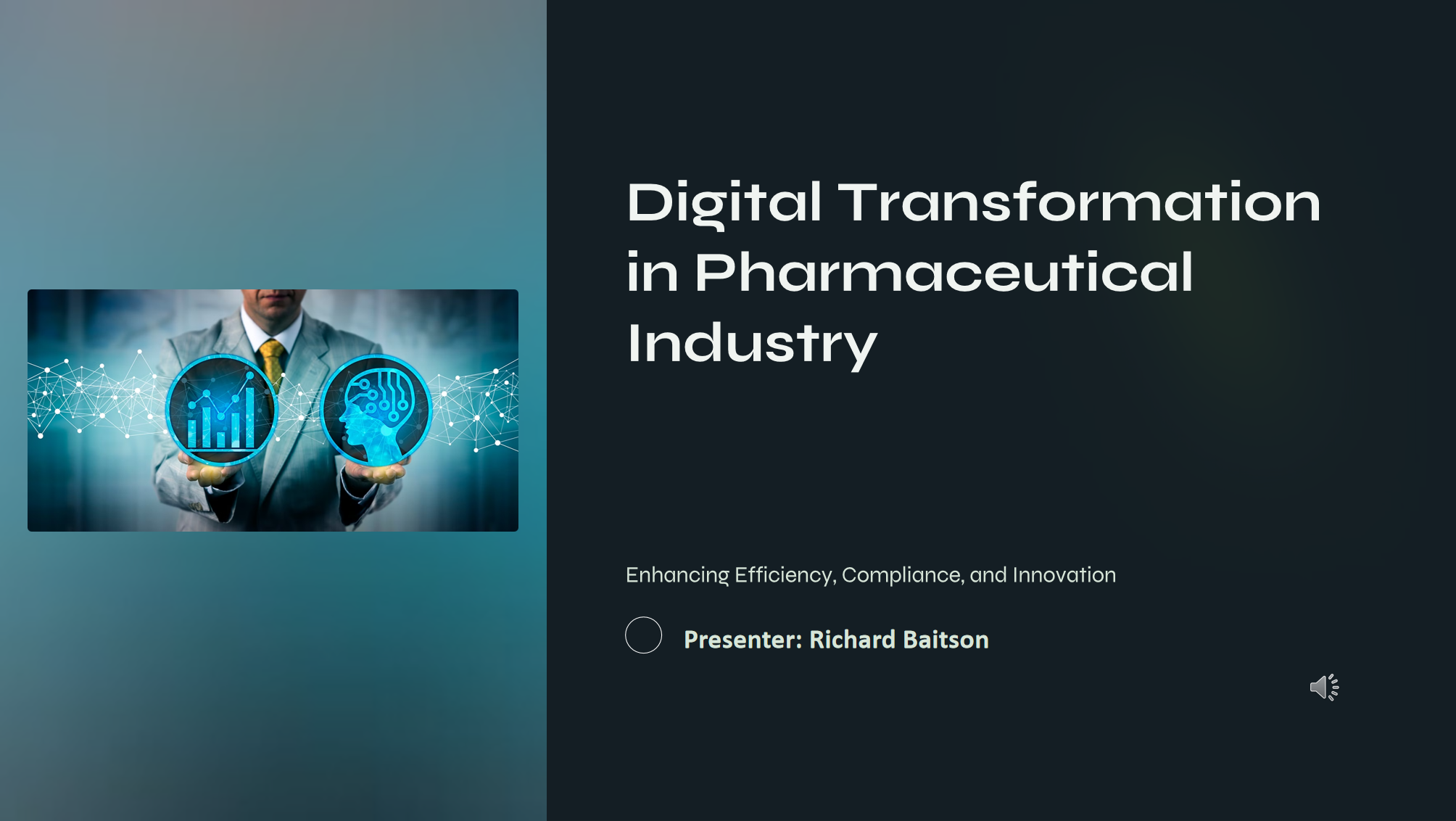 Digital Transformation in Pharmaceutical Industry

Enhancing Efficiency, Compliance, and Innovation

Presenter: Richard Baitson